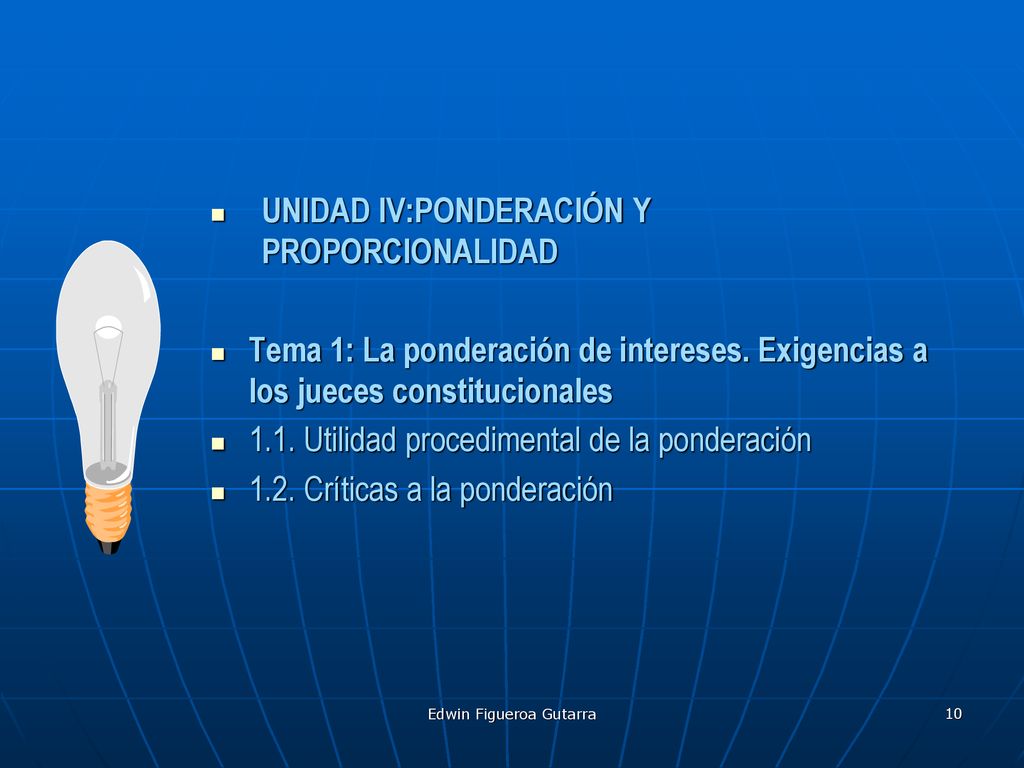 UNIDAD IV:PONDERACIÓN Y PROPORCIONALIDAD

Tema 1: La ponderación de intereses. Exigencias a los jueces constitucionales

1.1. Utilidad procedimental de la ponderación

1.2. Críticas a la ponderación

Edwin Figueroa Gutarra

10